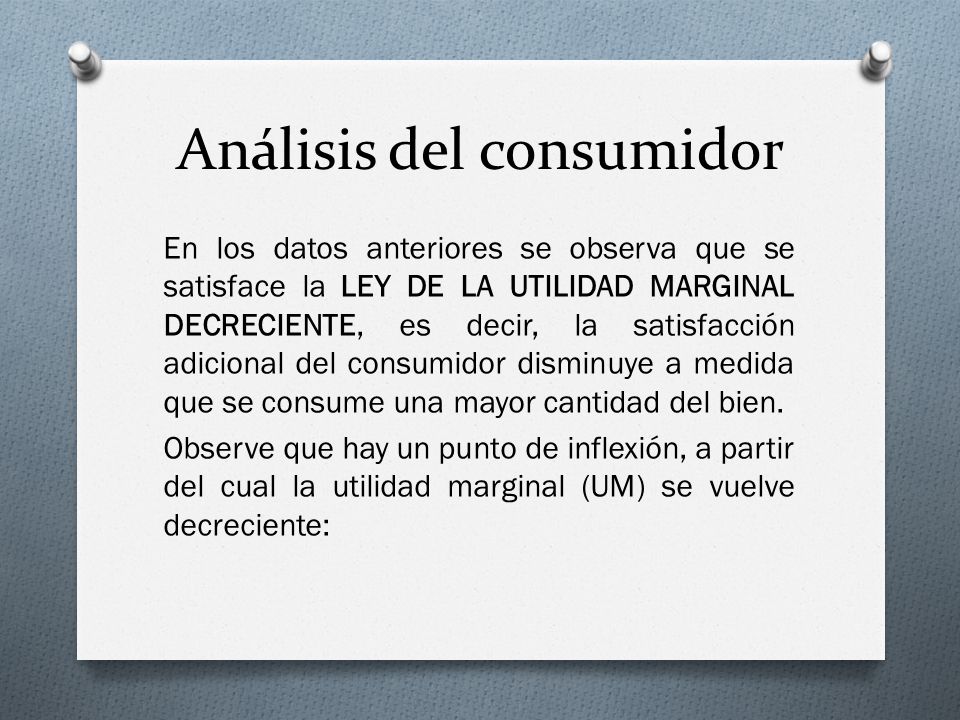 Análisis del consumidor

En los datos anteriores se observa que se satisface la LEY DE LA UTILIDAD MARGINAL DECRECIENTE, es decir, la satisfacción adicional del consumidor disminuye a medida que se consume una mayor cantidad del bien.

Observe que hay un punto de inflexión, a partir del cual la utilidad marginal (UM) se vuelve decreciente: